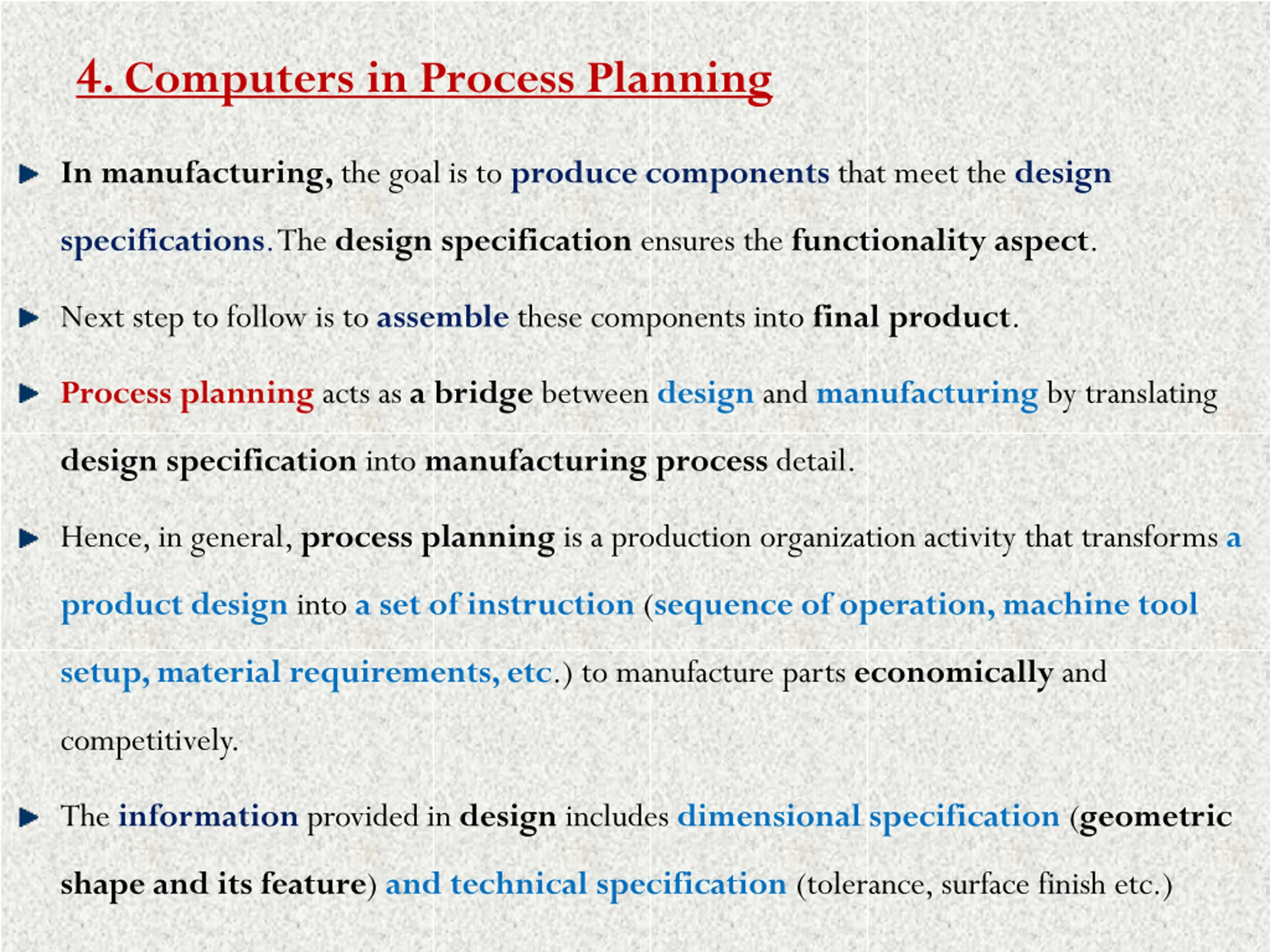 4. Computers in Process Planning

In manufacturing, the goal is to produce components that meet the design specifications. The design specification ensures the functionality aspect.

Next step to follow is to assemble these components into final product.

Process planning acts as a bridge between design and manufacturing by translating design specification into manufacturing process detail.

Hence, in general, process planning is a production organization activity that transforms a product design into a set of instruction (sequence of operation, machine tool setup, material requirements, etc.) to manufacture parts economically and competitively.

The information provided in design includes dimensional specification (geometric shape and its feature) and technical specification (tolerance, surface finish etc.)